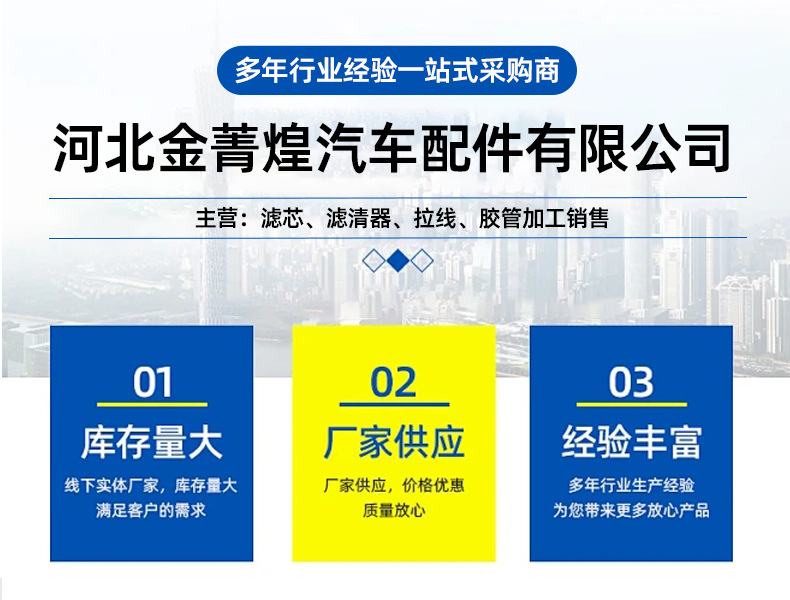 多年行业经验一站式采购商

河北金菁煌汽车配件有限公司

主营：滤芯、滤清器、拉线、胶管加工销售

01

库存量大

线下实体厂家，库存量大
满足客户的需求

02

厂家供应

厂家供应，价格优惠
质量放心

03

经验丰富

多年行业生产经验
为您带来更多放心产品